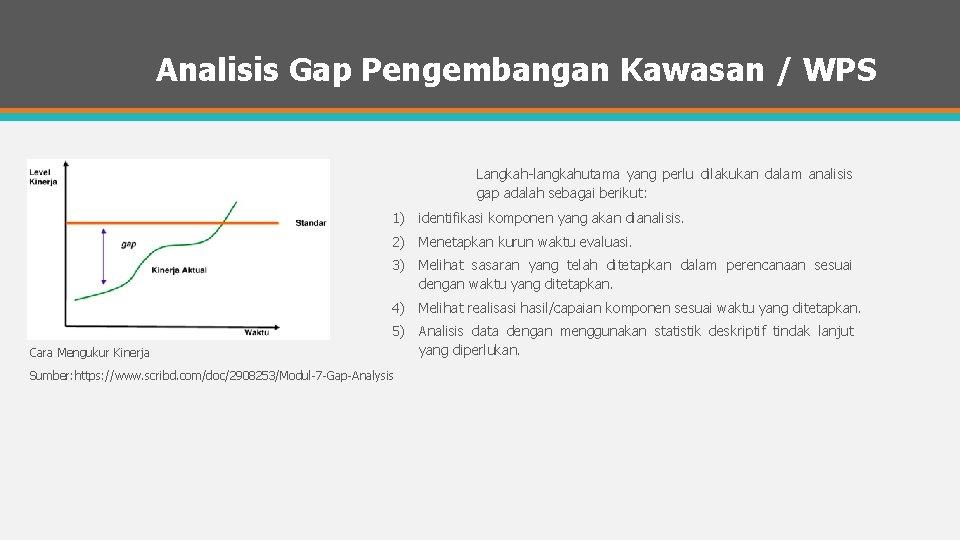 Analisis Gap Pengembangan Kawasan / WPS

Level Kinerja

Standar

gap

Kinerja Aktual

Waktu

Cara Mengukur Kinerja

Sumber: https://www.scribd.com/doc/2908253/Modul-7-Gap-Analysis

Langkah-langkahutama yang perlu dilakukan dalam analisis gap adalah sebagai berikut:

1) identifikasi komponen yang akan dianalisis.

2) Menetapkan kurun waktu evaluasi.

3) Melihat sasaran yang telah ditetapkan dalam perencanaan sesuai dengan waktu yang ditetapkan.

4) Melihat realisasi hasil/capaian komponen sesuai waktu yang ditetapkan.

5) Analisis data dengan menggunakan statistik deskriptif tindak lanjut yang diperlukan.